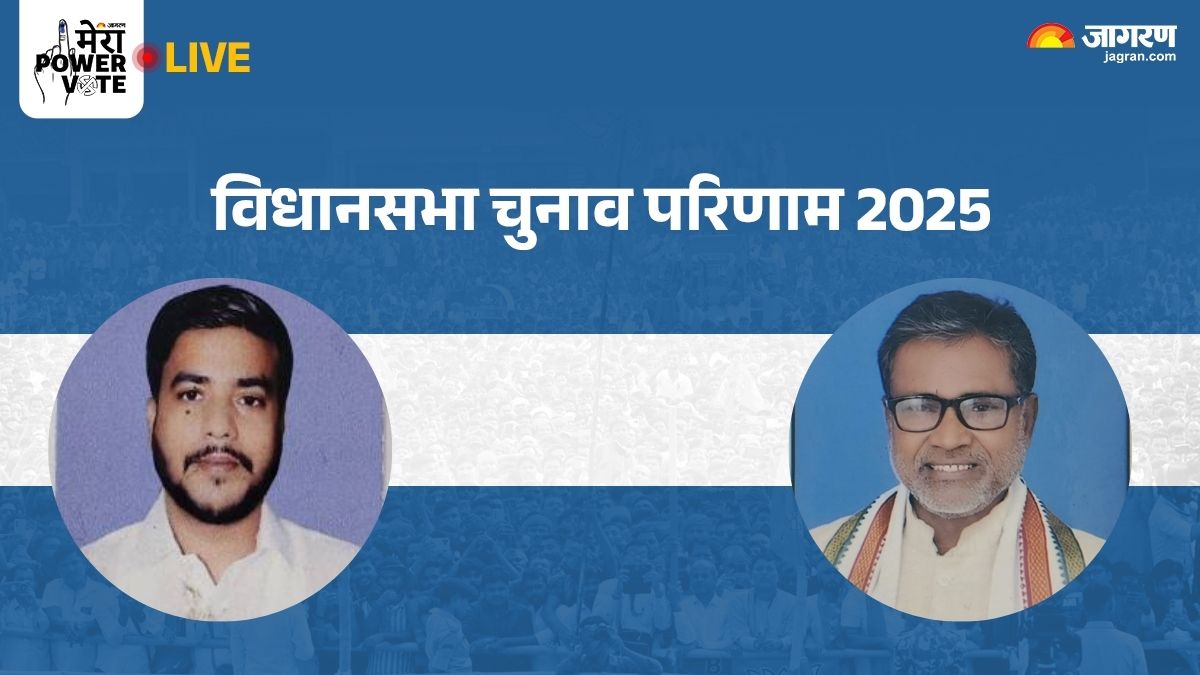 जागरण
मेरा
POWER
VOTE
LIVE

जागरण
jagran.com

विधानसभा चुनाव परिणाम 2025